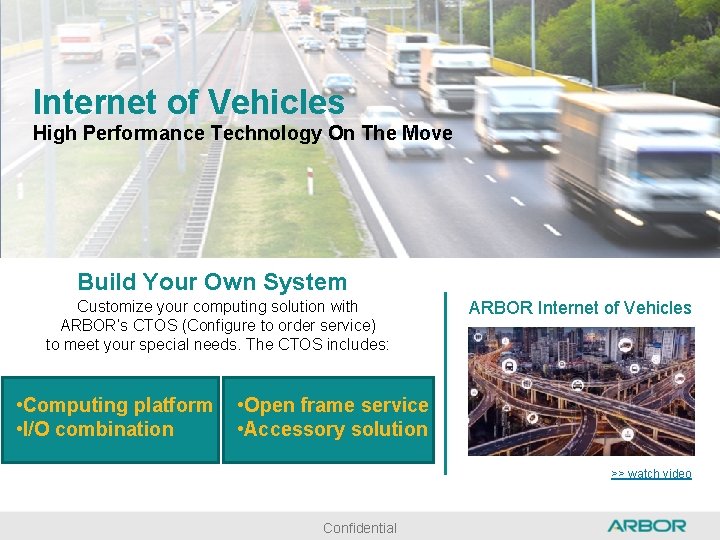 Internet of Vehicles
High Performance Technology On The Move

Build Your Own System
Customize your computing solution with ARBOR's CTOS (Configure to order service) to meet your special needs. The CTOS includes:

•Computing platform
•I/O combination

•Open frame service
•Accessory solution

ARBOR Internet of Vehicles

>> watch video

Confidential

ARBOR